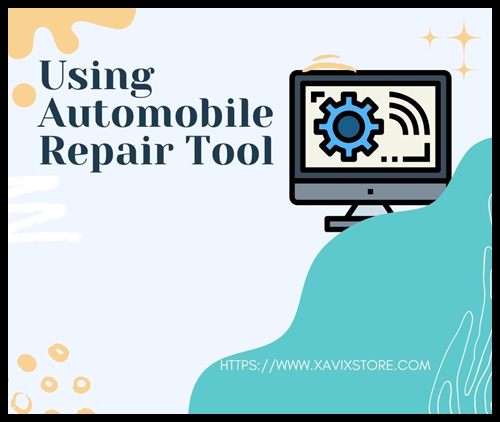 Using Automobile Repair Tool

HTTPS://WWW.XAVIXSTORE.COM